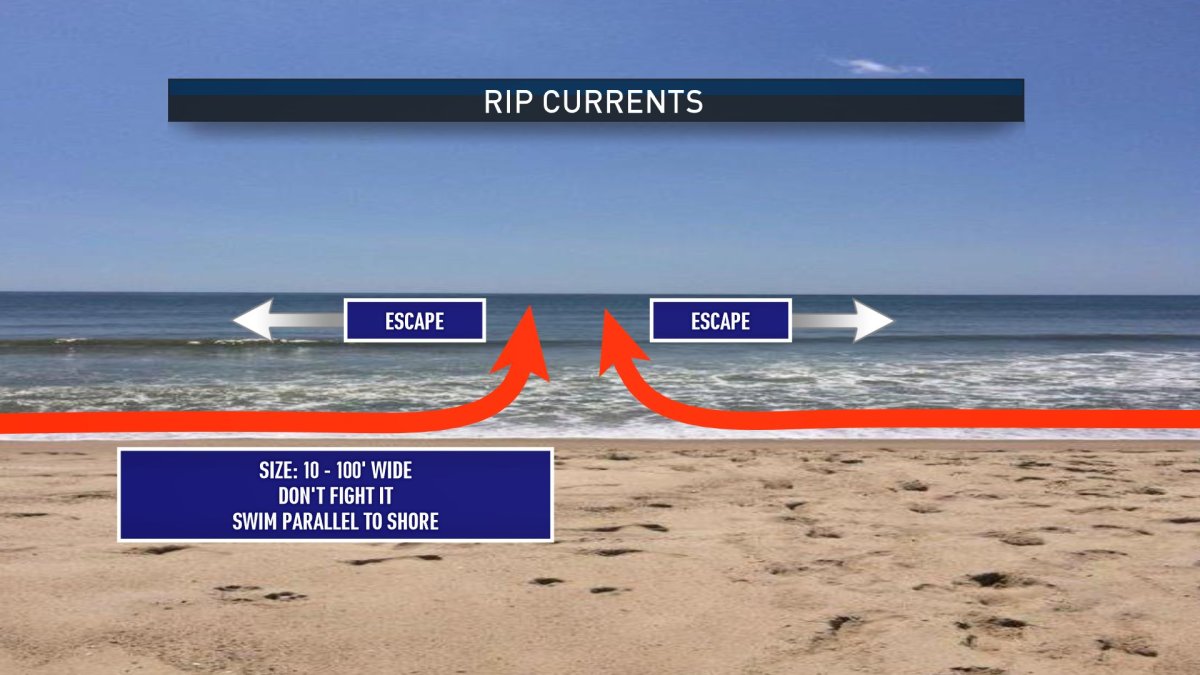 RIP CURRENTS

ESCAPE

ESCAPE

SIZE: 10 - 100' WIDE
DON'T FIGHT IT
SWIM PARALLEL TO SHORE